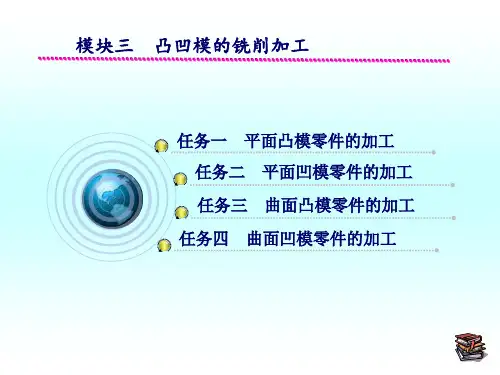 模块三　凸凹模的铣削加工

任务一　平面凸模零件的加工

任务二　平面凹模零件的加工

任务三　曲面凸模零件的加工

任务四　曲面凹模零件的加工